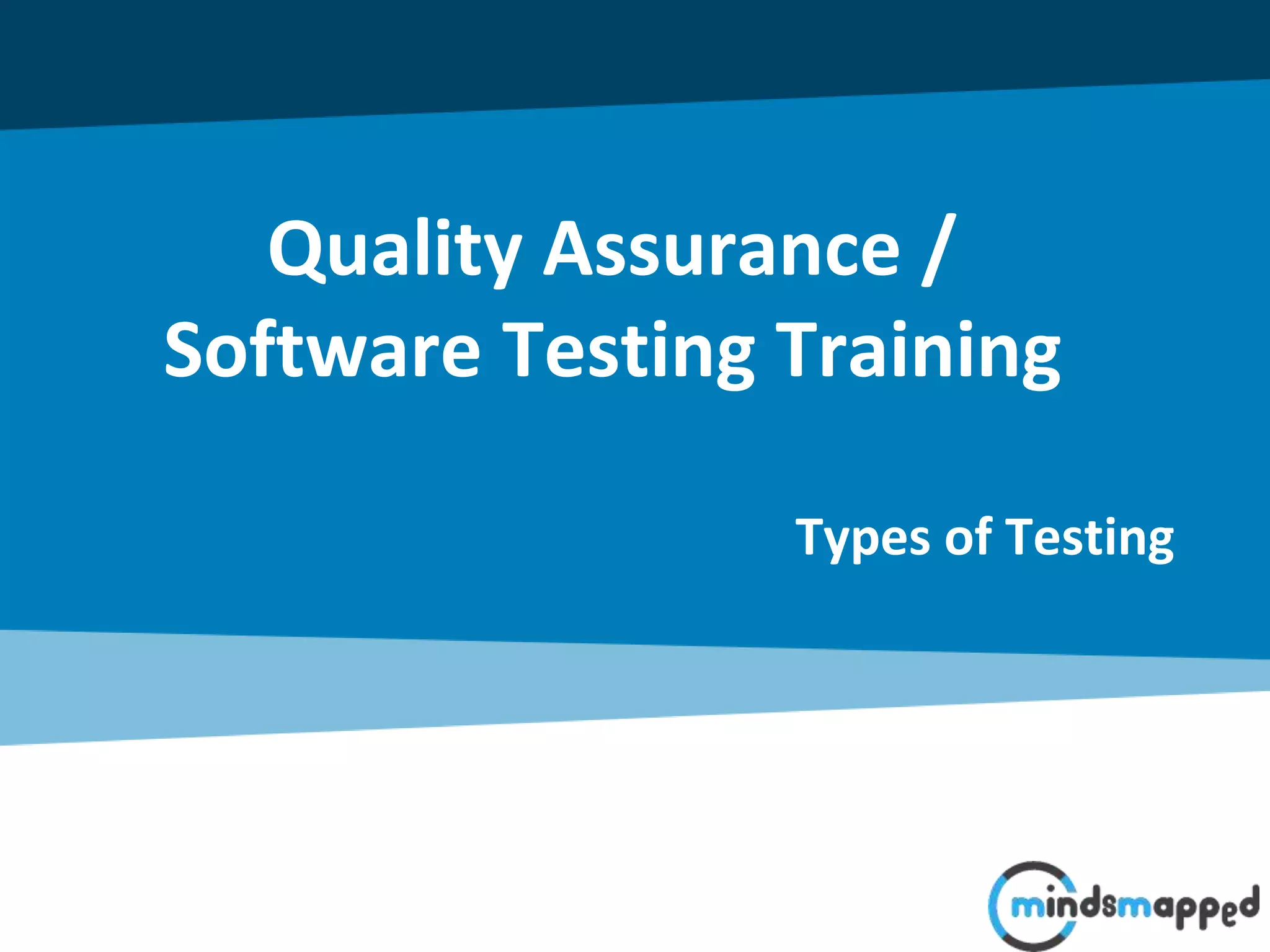 Quality Assurance / Software Testing Training

Types of Testing

mindsmapped